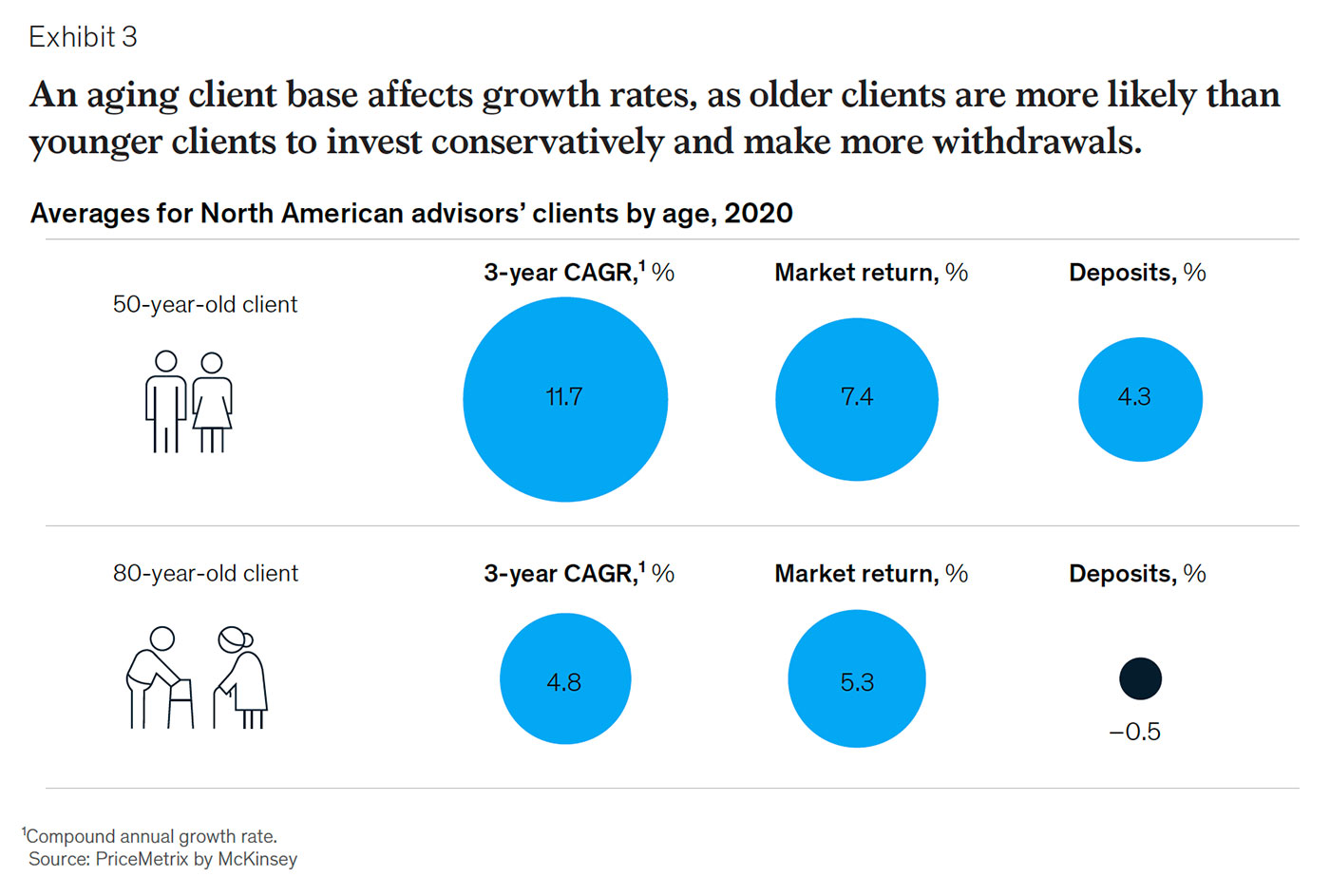 Exhibit 3

An aging client base affects growth rates, as older clients are more likely than younger clients to invest conservatively and make more withdrawals.

Averages for North American advisors' clients by age, 2020

50-year-old client

3-year CAGR,$^1$ %

11.7

Market return, %

7.4

Deposits, %

4.3

80-year-old client

3-year CAGR,$^1$ %

4.8

Market return, %

5.3

Deposits, %

–0.5

$^1$Compound annual growth rate.
Source: PriceMetrix by McKinsey